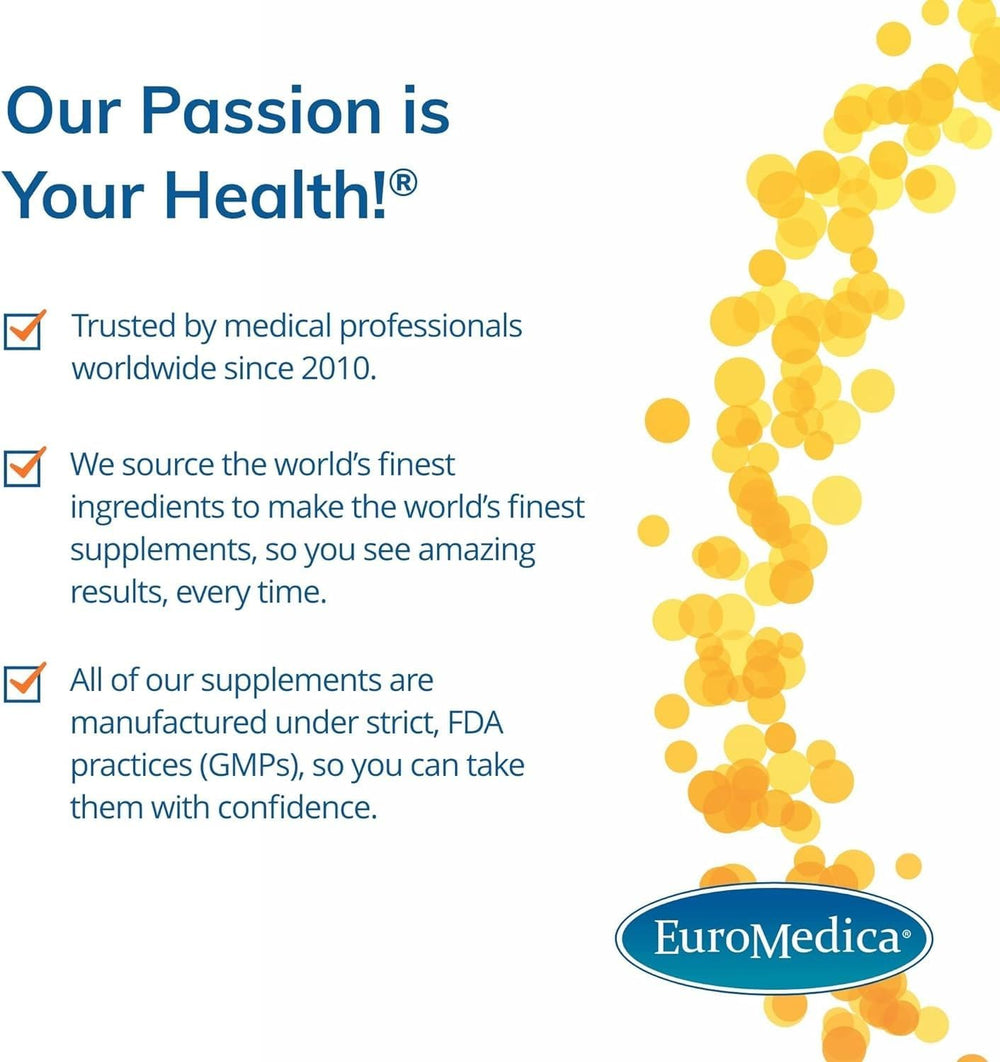 Our Passion is Your Health!®

Trusted by medical professionals worldwide since 2010.

We source the world's finest ingredients to make the world's finest supplements, so you see amazing results, every time.

All of our supplements are manufactured under strict, FDA practices (GMPs), so you can take them with confidence.

EuroMedica®